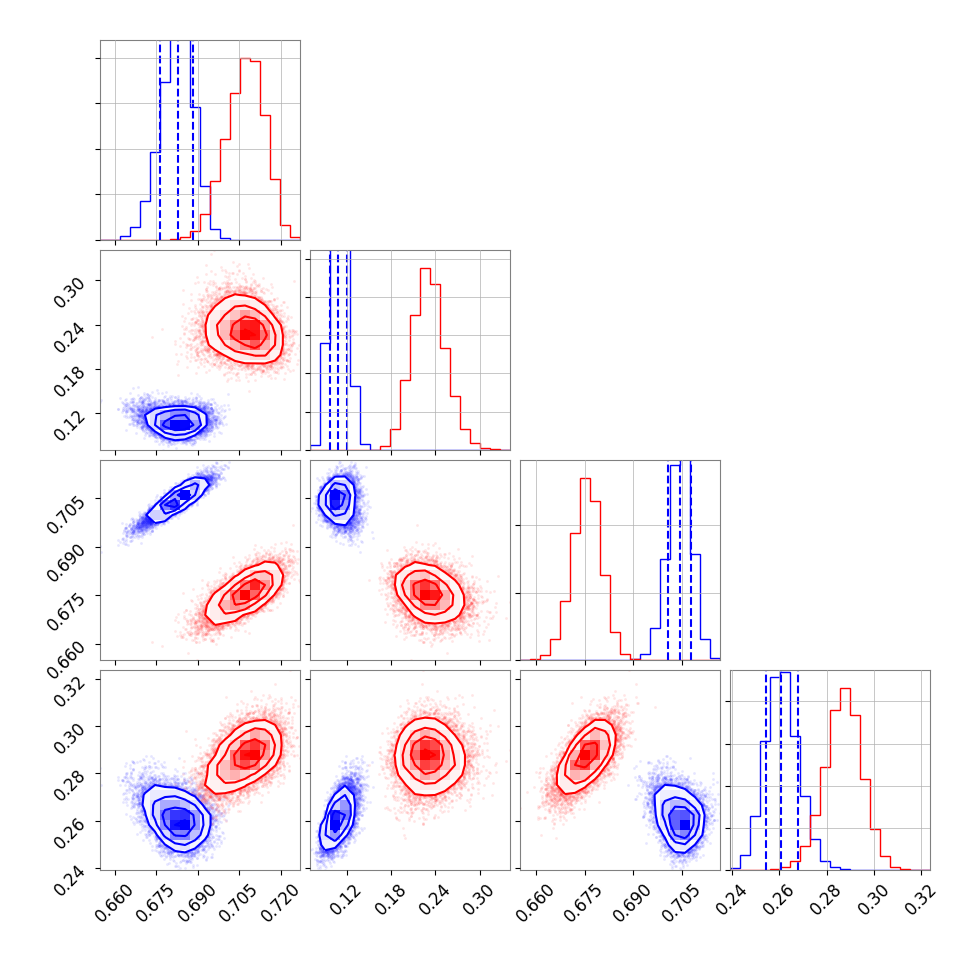 0.30
0.24
0.18
0.12
0.705
0.690
0.675
0.660
0.32
0.30
0.28
0.26
0.24
0.660
0.675
0.690
0.705
0.720
0.12
0.18
0.24
0.30
0.660
0.675
0.690
0.705
0.24
0.26
0.28
0.30
0.32